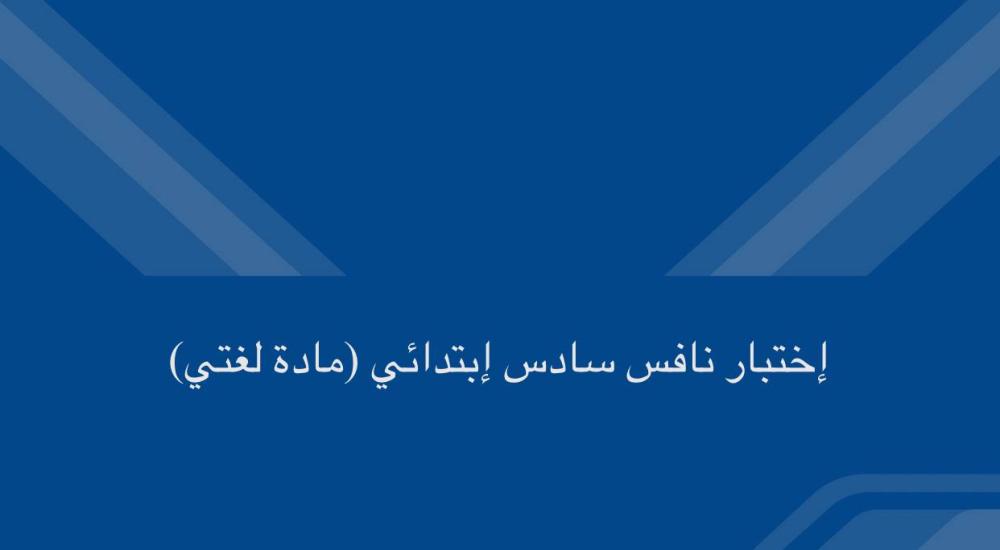 إختبار نافس سادس إبتدائي (مادة لغتي)